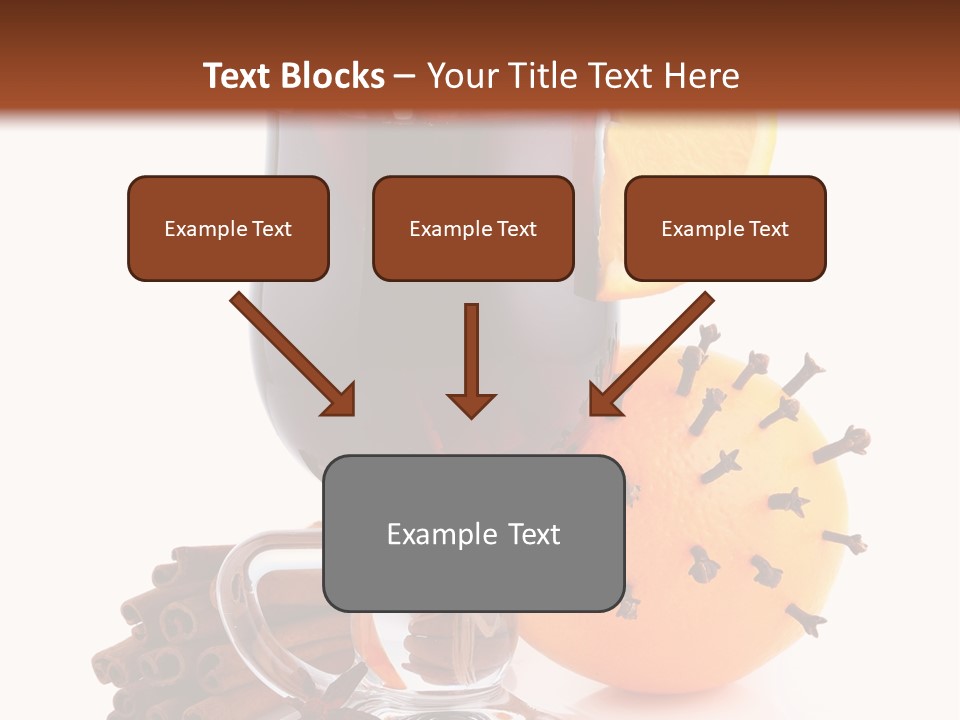 Text Blocks – Your Title Text Here

Example Text

Example Text

Example Text

Example Text